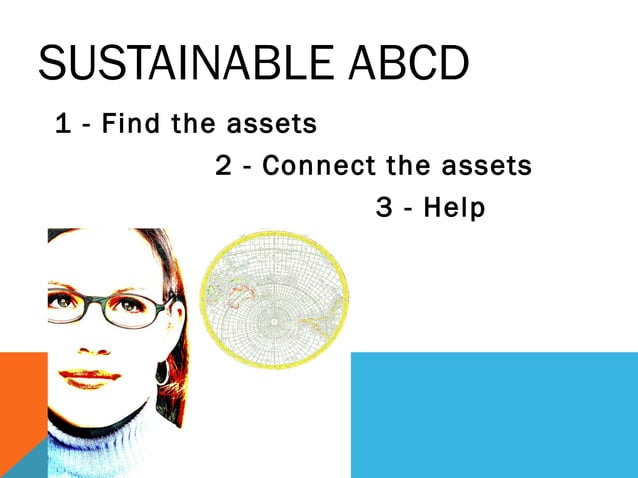 SUSTAINABLE ABCD

1 - Find the assets

2 - Connect the assets

3 - Help